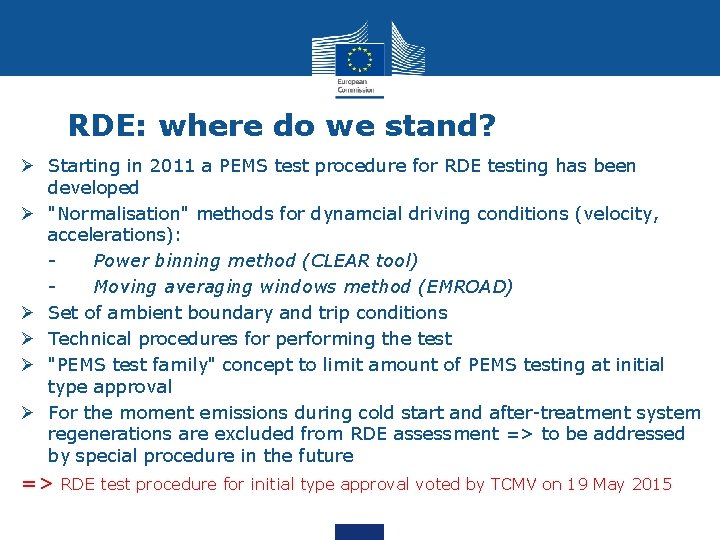 European Commission

RDE: where do we stand?

➢ Starting in 2011 a PEMS test procedure for RDE testing has been developed

➢ "Normalisation" methods for dynamcial driving conditions (velocity, accelerations):

- Power binning method (CLEAR tool)

- Moving averaging windows method (EMROAD)

➢ Set of ambient boundary and trip conditions

➢ Technical procedures for performing the test

➢ "PEMS test family" concept to limit amount of PEMS testing at initial type approval

➢ For the moment emissions during cold start and after-treatment system regenerations are excluded from RDE assessment => to be addressed by special procedure in the future

=> RDE test procedure for initial type approval voted by TCMV on 19 May 2015